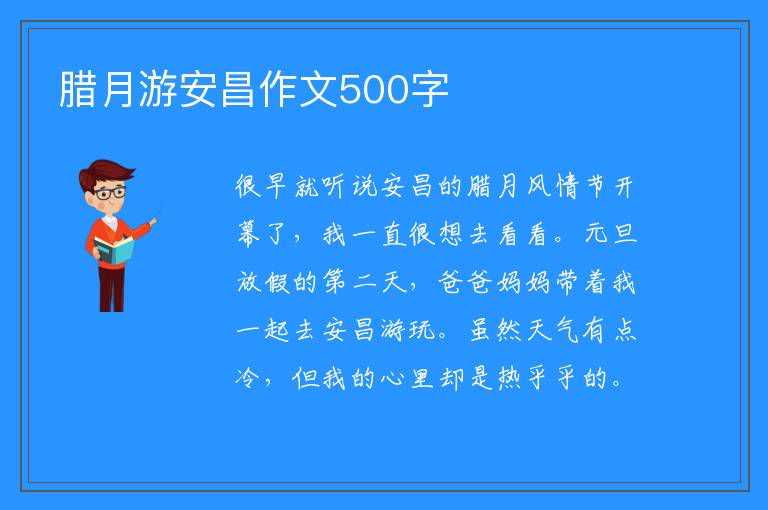 腊月游安昌作文500字

很早就听说安昌的腊月风情节开幕了，我一直很想去看看。元旦放假的第二天，爸爸妈妈带着我一起去安昌游玩。虽然天气有点冷，但我的心里却是热乎乎的。